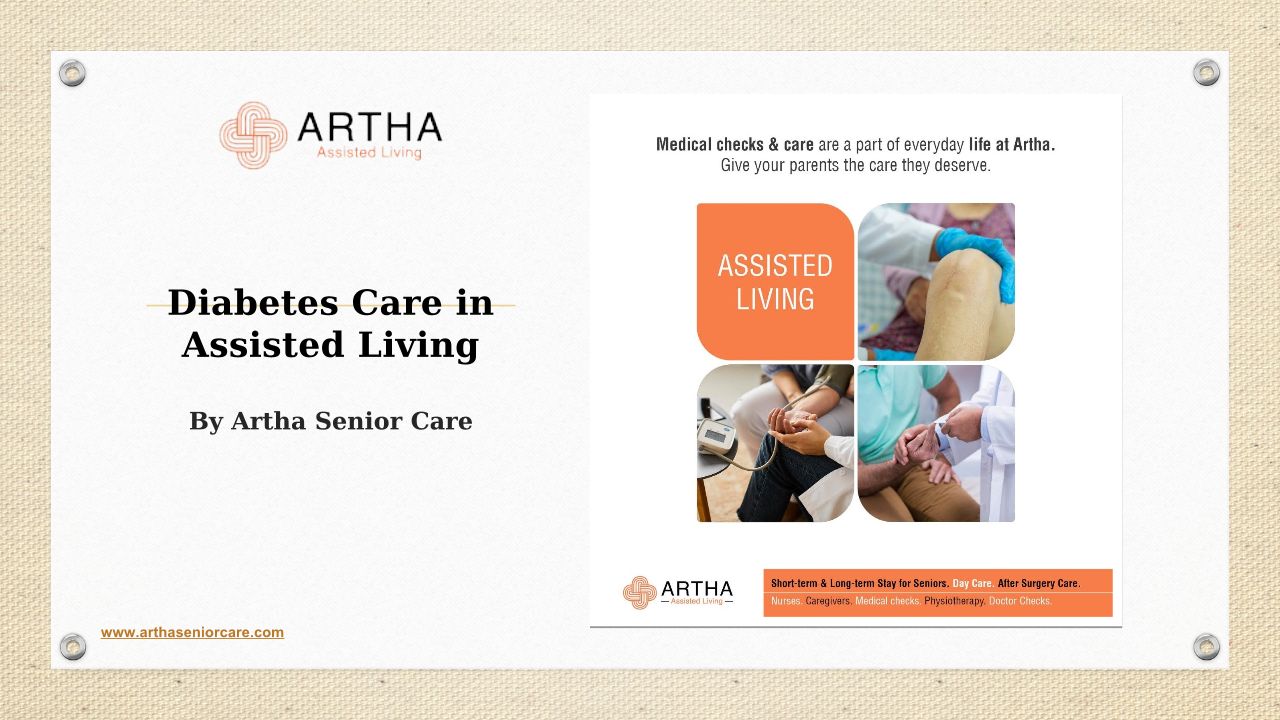 ARTHA
Assisted Living

Diabetes Care in Assisted Living

By Artha Senior Care

www.arthaseniorcare.com

Medical checks & care are a part of everyday life at Artha.
Give your parents the care they deserve.

ASSISTED LIVING

ARTHA
Assisted Living

Short-term & Long-term Stay for Seniors. Day Care. After Surgery Care.
Nurses. Caregivers. Medical checks. Physiotherapy. Doctor Checks.